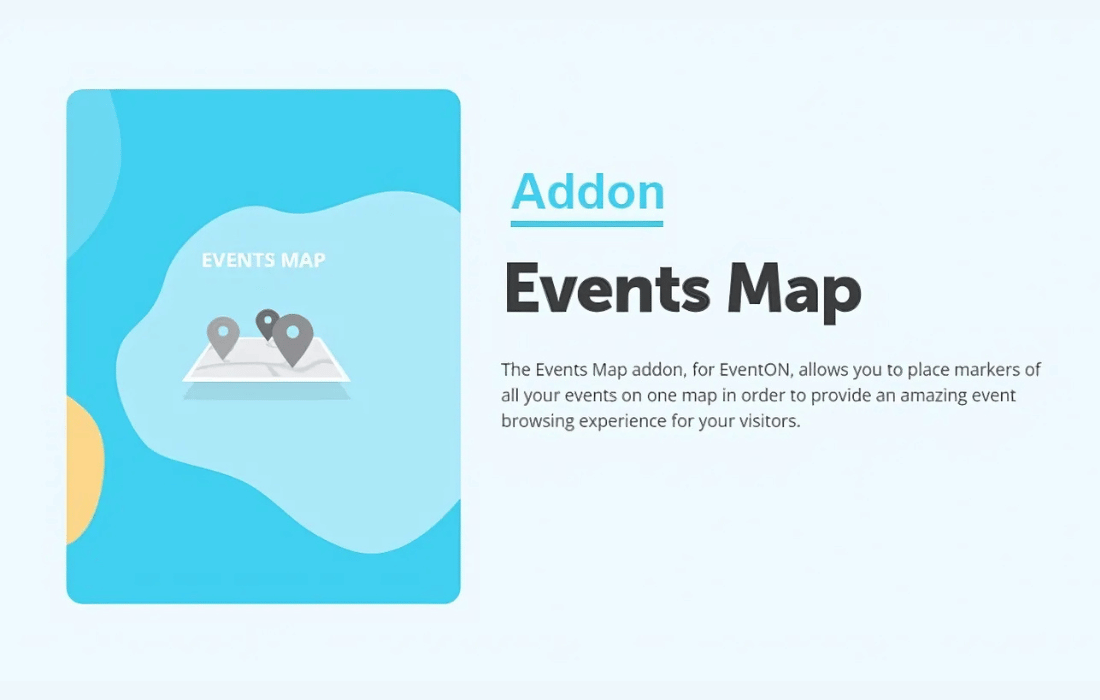 EVENTS MAP

Addon

Events Map

The Events Map addon, for EventON, allows you to place markers of all your events on one map in order to provide an amazing event browsing experience for your visitors.